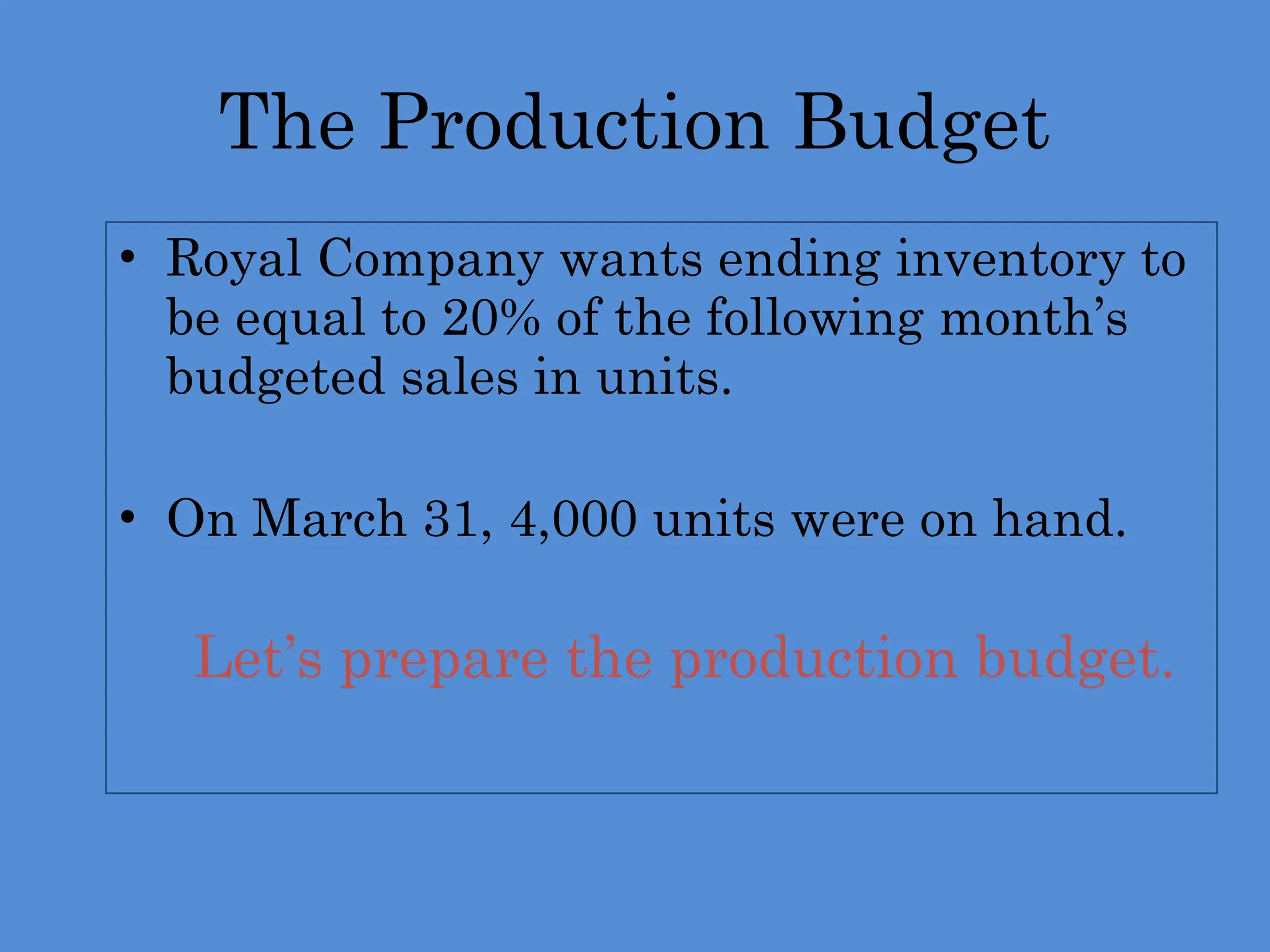 The Production Budget

• Royal Company wants ending inventory to be equal to 20% of the following month’s budgeted sales in units.

• On March 31, 4,000 units were on hand.

Let’s prepare the production budget.